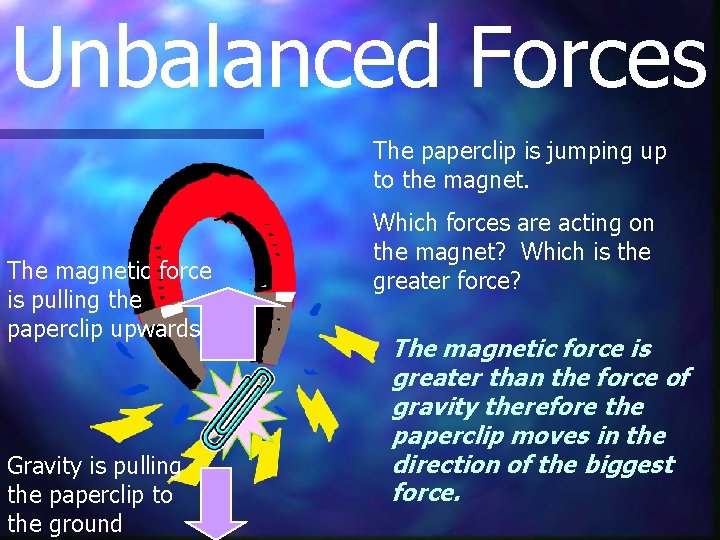 Unbalanced Forces

The paperclip is jumping up to the magnet.

Which forces are acting on the magnet? Which is the greater force?

The magnetic force is pulling the paperclip upwards

The magnetic force is greater than the force of gravity therefore the paperclip moves in the direction of the biggest force.

Gravity is pulling the paperclip to the ground